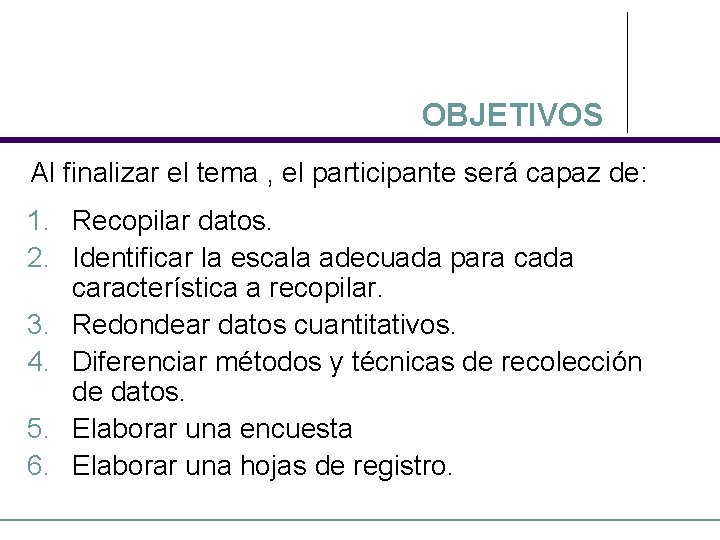 OBJETIVOS

Al finalizar el tema , el participante será capaz de:

1. Recopilar datos.
2. Identificar la escala adecuada para cada característica a recopilar.
3. Redondear datos cuantitativos.
4. Diferenciar métodos y técnicas de recolección de datos.
5. Elaborar una encuesta
6. Elaborar una hojas de registro.